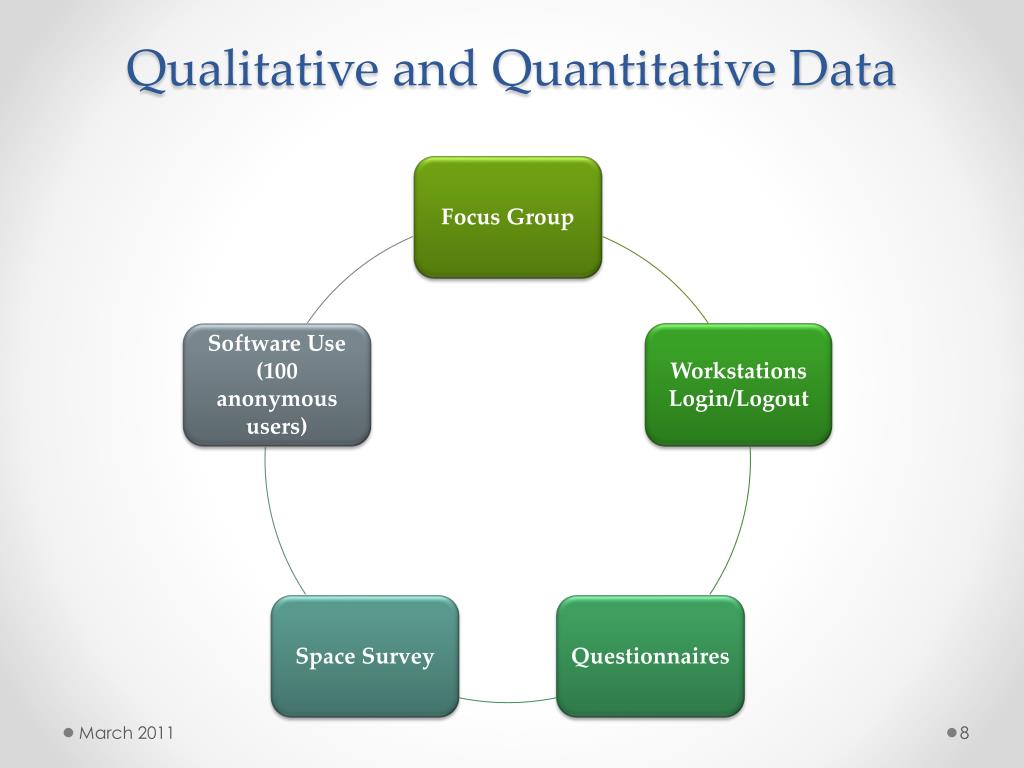 Qualitative and Quantitative Data

Focus Group

Workstations Login/Logout

Questionnaires

Space Survey

Software Use (100 anonymous users)

March 2011

8